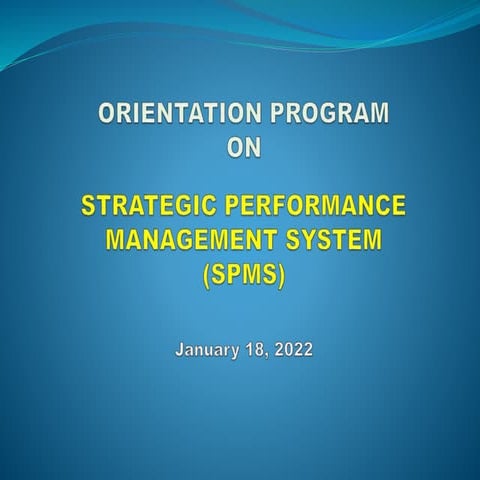 ORIENTATION PROGRAM
ON

STRATEGIC PERFORMANCE MANAGEMENT SYSTEM (SPMS)

January 18, 2022